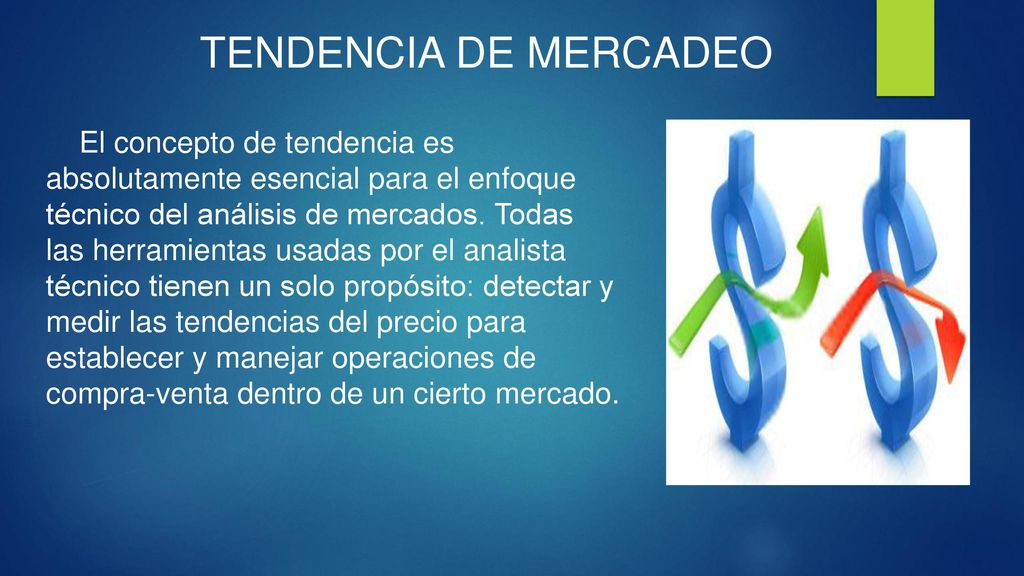 TENDENCIA DE MERCADEO

El concepto de tendencia es absolutamente esencial para el enfoque técnico del análisis de mercados. Todas las herramientas usadas por el analista técnico tienen un solo propósito: detectar y medir las tendencias del precio para establecer y manejar operaciones de compra-venta dentro de un cierto mercado.